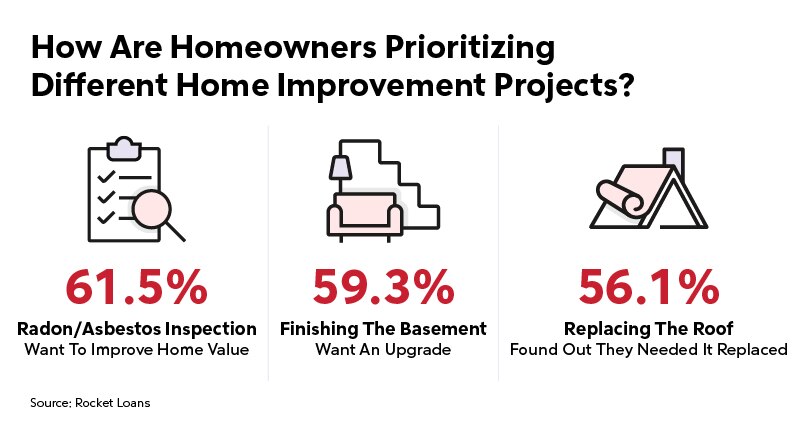 How Are Homeowners Prioritizing Different Home Improvement Projects?

61.5%
Radon/Asbestos Inspection
Want To Improve Home Value

59.3%
Finishing The Basement
Want An Upgrade

56.1%
Replacing The Roof
Found Out They Needed It Replaced

Source: Rocket Loans